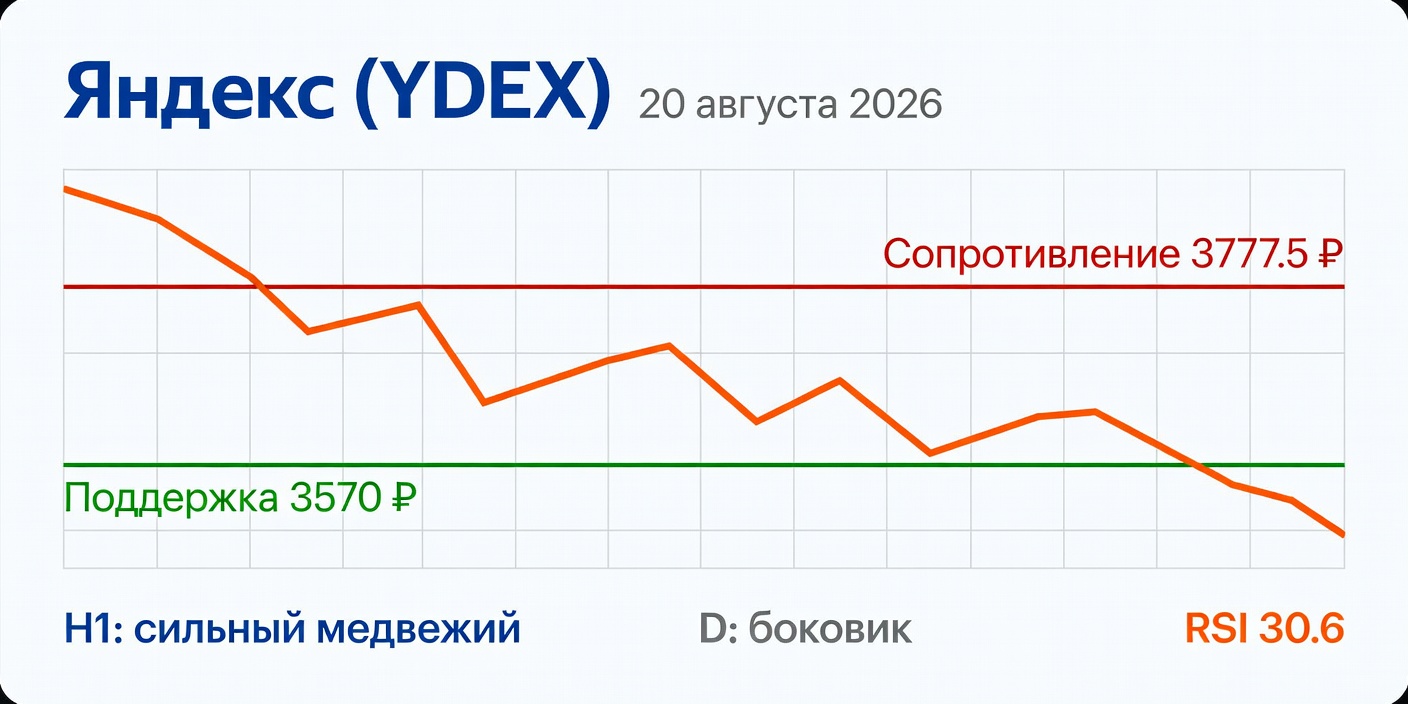 Яндекс (YDEX) 20 августа 2026

Сопротивление 3777.5 ₽

Поддержка 3570 ₽

H1: сильный медвежий D: боковик RSI 30.6